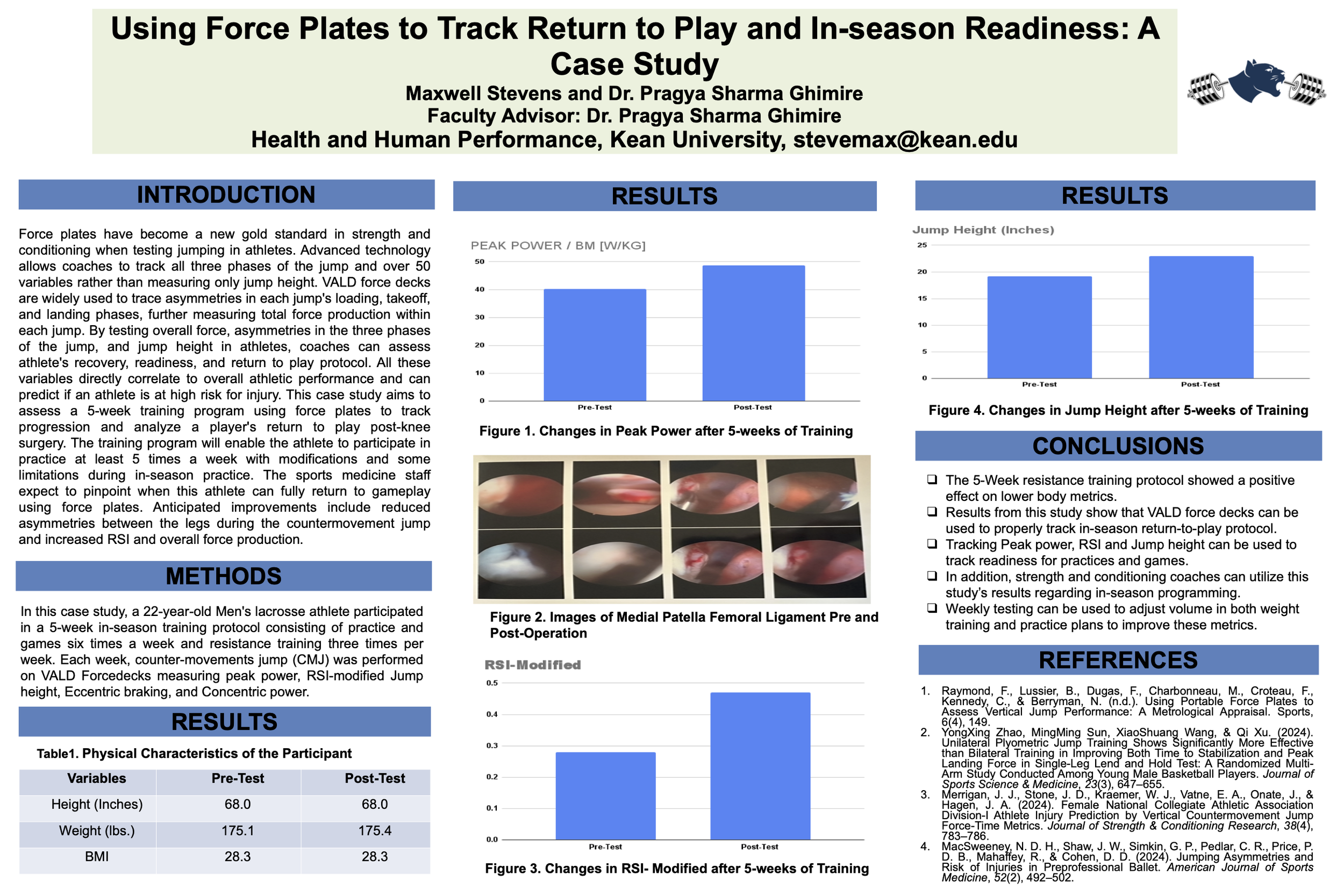 Using Force Plates to Track Return to Play and In-season Readiness: A Case Study
Maxwell Stevens and Dr. Pragya Sharma Ghimire
Faculty Advisor: Dr. Pragya Sharma Ghimire
Health and Human Performance, Kean University, stevemax@kean.edu

INTRODUCTION

Force plates have become a new gold standard in strength and conditioning when testing jumping in athletes. Advanced technology allows coaches to track all three phases of the jump and over 50 variables rather than measuring only jump height. VALD force decks are widely used to trace asymmetries in each jump's loading, takeoff, and landing phases, further measuring total force production within each jump. By testing overall force, asymmetries in the three phases of the jump, and jump height in athletes, coaches can assess athlete's recovery, readiness, and return to play protocol. All these variables directly correlate to overall athletic performance and can predict if an athlete is at high risk for injury. This case study aims to assess a 5-week training program using force plates to track progression and analyze a player's return to play post-knee surgery. The training program will enable the athlete to participate in practice at least 5 times a week with modifications and some limitations during in-season practice. The sports medicine staff expect to pinpoint when this athlete can fully return to gameplay using force plates. Anticipated improvements include reduced asymmetries between the legs during the countermovement jump and increased RSI and overall force production.

METHODS

In this case study, a 22-year-old Men's lacrosse athlete participated in a 5-week in-season training protocol consisting of practice and games six times a week and resistance training three times per week. Each week, counter-movements jump (CMJ) was performed on VALD Forcedecks measuring peak power, RSI-modified Jump height, Eccentric braking, and Concentric power.

RESULTS

Table1. Physical Characteristics of the Participant

| Variables | Pre-Test | Post-Test |
|---|---|---|
| Height (Inches) | 68.0 | 68.0 |
| Weight (lbs.) | 175.1 | 175.4 |
| BMI | 28.3 | 28.3 |

RESULTS

PEAK POWER / BM [W/KG]
50
40
30
20
10
0
Pre-Test
Post-Test

Figure 1. Changes in Peak Power after 5-weeks of Training

Figure 2. Images of Medial Patella Femoral Ligament Pre and Post-Operation

RSI-Modified
0.5
0.4
0.3
0.2
0.1
0.0
Pre-Test
Post-Test

Figure 3. Changes in RSI- Modified after 5-weeks of Training

RESULTS

Jump Height (Inches)
25
20
15
10
5
0
Pre-Test
Post-Test

Figure 4. Changes in Jump Height after 5-weeks of Training

CONCLUSIONS

❑ The 5-Week resistance training protocol showed a positive effect on lower body metrics.
❑ Results from this study show that VALD force decks can be used to properly track in-season return-to-play protocol.
❑ Tracking Peak power, RSI and Jump height can be used to track readiness for practices and games.
❑ In addition, strength and conditioning coaches can utilize this study's results regarding in-season programming.
❑ Weekly testing can be used to adjust volume in both weight training and practice plans to improve these metrics.

REFERENCES

1. Raymond, F., Lussier, B., Dugas, F., Charbonneau, M., Croteau, F., Kennedy, C., & Berryman, N. (n.d.). Using Portable Force Plates to Assess Vertical Jump Performance: A Metrological Appraisal. Sports, 6(4), 149.
2. YongXing Zhao, MingMing Sun, XiaoShuang Wang, & Qi Xu. (2024). Unilateral Plyometric Jump Training Shows Significantly More Effective than Bilateral Training in Improving Both Time to Stabilization and Peak Landing Force in Single-Leg Lend and Hold Test: A Randomized Multi-Arm Study Conducted Among Young Male Basketball Players. Journal of Sports Science & Medicine, 23(3), 647–655.
3. Merrigan, J. J., Stone, J. D., Kraemer, W. J., Vatne, E. A., Onate, J., & Hagen, J. A. (2024). Female National Collegiate Athletic Association Division-I Athlete Injury Prediction by Vertical Countermovement Jump Force-Time Metrics. Journal of Strength & Conditioning Research, 38(4), 783–786.
4. MacSweeney, N. D. H., Shaw, J. W., Simkin, G. P., Pedlar, C. R., Price, P. D. B., Mahaffey, R., & Cohen, D. D. (2024). Jumping Asymmetries and Risk of Injuries in Preprofessional Ballet. American Journal of Sports Medicine, 52(2), 492–502.